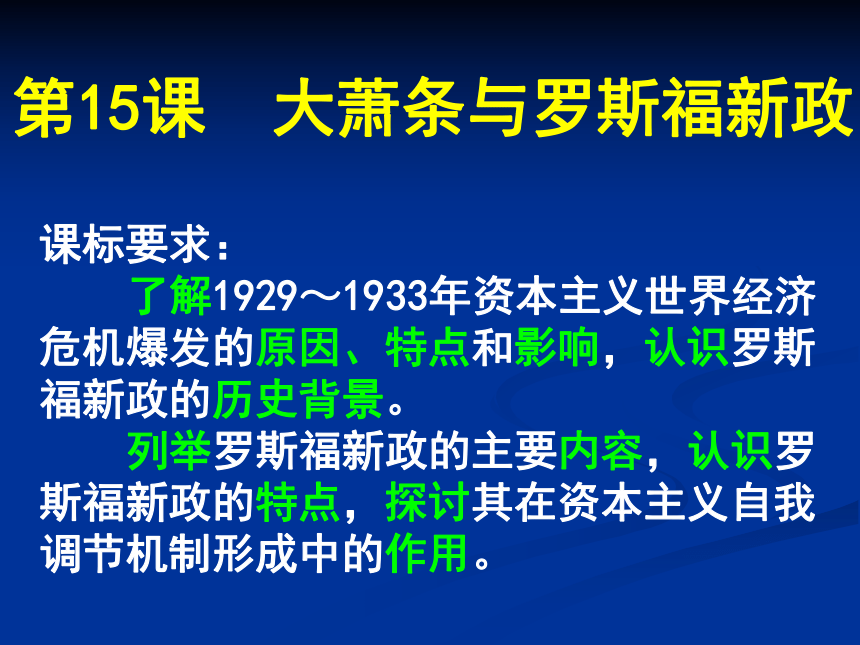 第15课　大萧条与罗斯福新政

课标要求：

了解1929～1933年资本主义世界经济危机爆发的原因、特点和影响，认识罗斯福新政的历史背景。

列举罗斯福新政的主要内容，认识罗斯福新政的特点，探讨其在资本主义自我调节机制形成中的作用。